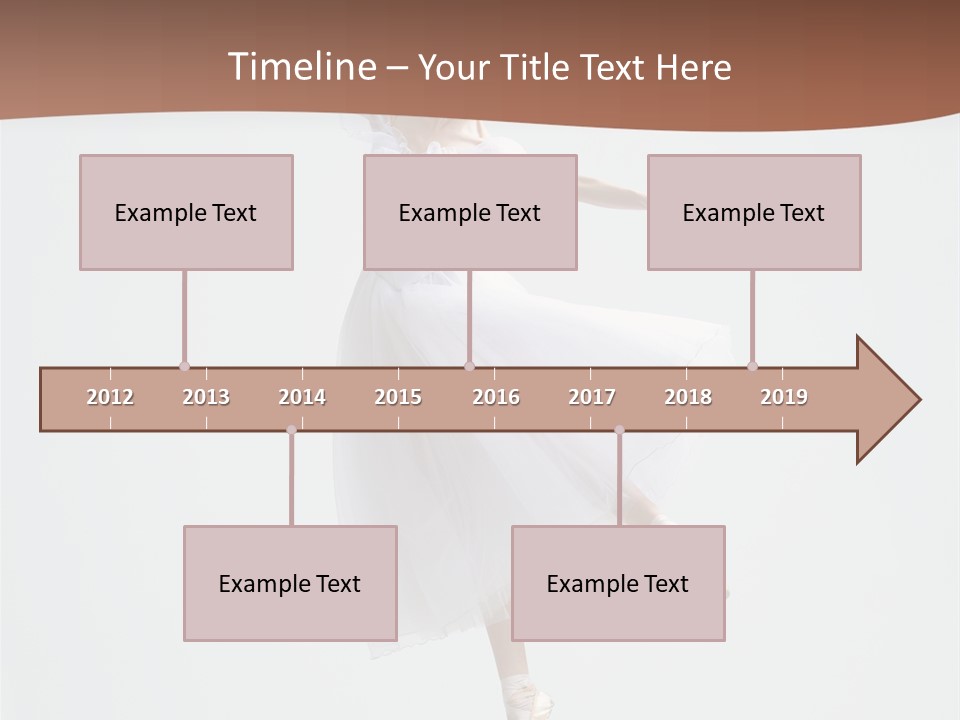 Timeline – Your Title Text Here

Example Text

Example Text

Example Text

2012 2013 2014 2015 2016 2017 2018 2019

Example Text

Example Text